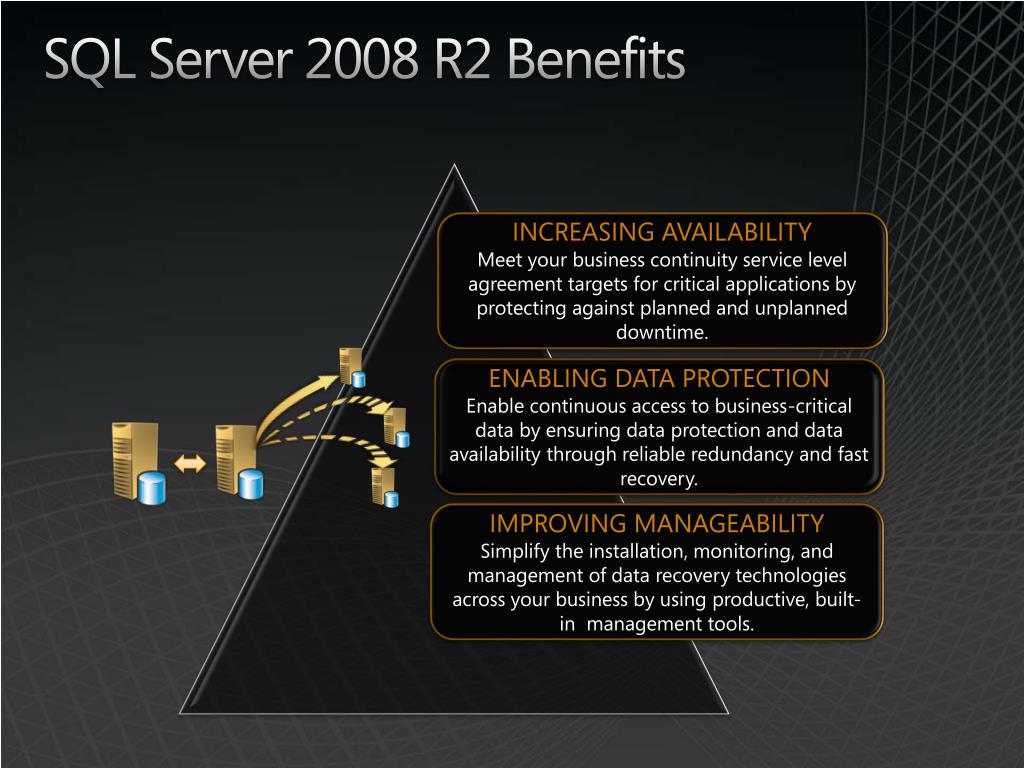 SQL Server 2008 R2 Benefits

INCREASING AVAILABILITY
Meet your business continuity service level agreement targets for critical applications by protecting against planned and unplanned downtime.

ENABLING DATA PROTECTION
Enable continuous access to business-critical data by ensuring data protection and data availability through reliable redundancy and fast recovery.

IMPROVING MANAGEABILITY
Simplify the installation, monitoring, and management of data recovery technologies across your business by using productive, built-in management tools.